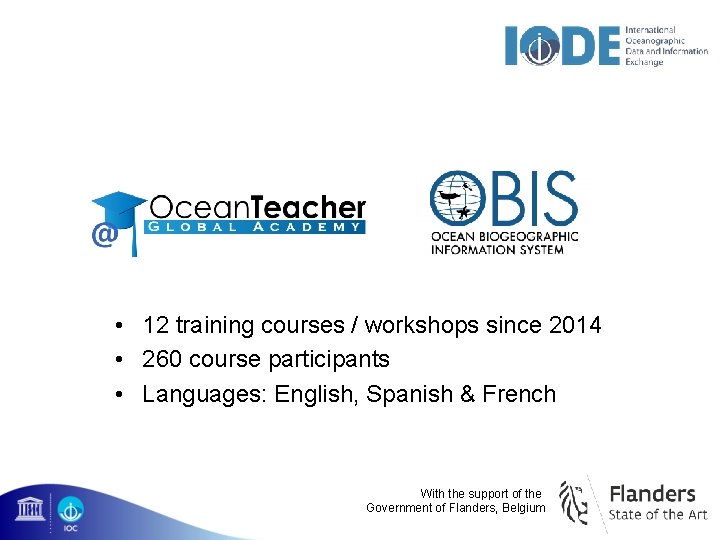 IODE International Oceanographic Data and Information Exchange

@ OceanTeacher GLOBAL ACADEMY

OBIS OCEAN BIOGEOGRAPHIC INFORMATION SYSTEM

• 12 training courses / workshops since 2014
• 260 course participants
• Languages: English, Spanish & French

IOC

With the support of the Government of Flanders, Belgium

Flanders State of the Art